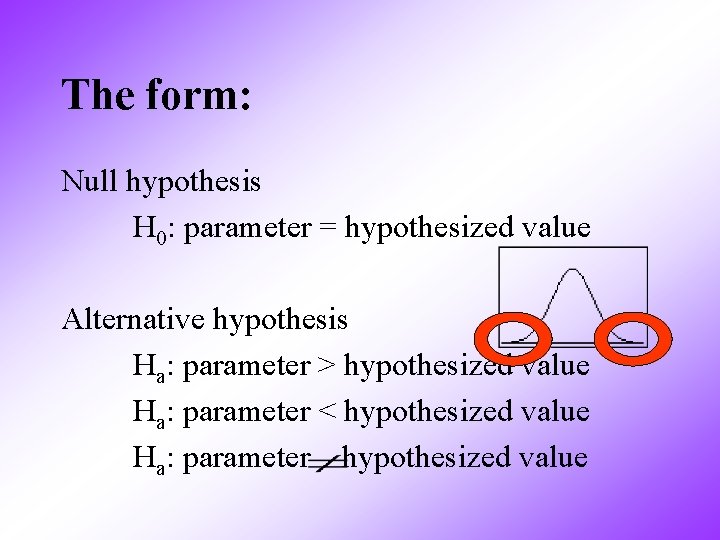 The form:

Null hypothesis

$H_0$: parameter = hypothesized value

Alternative hypothesis

$H_a$: parameter > hypothesized value

$H_a$: parameter < hypothesized value

$H_a$: parameter $\neq$ hypothesized value